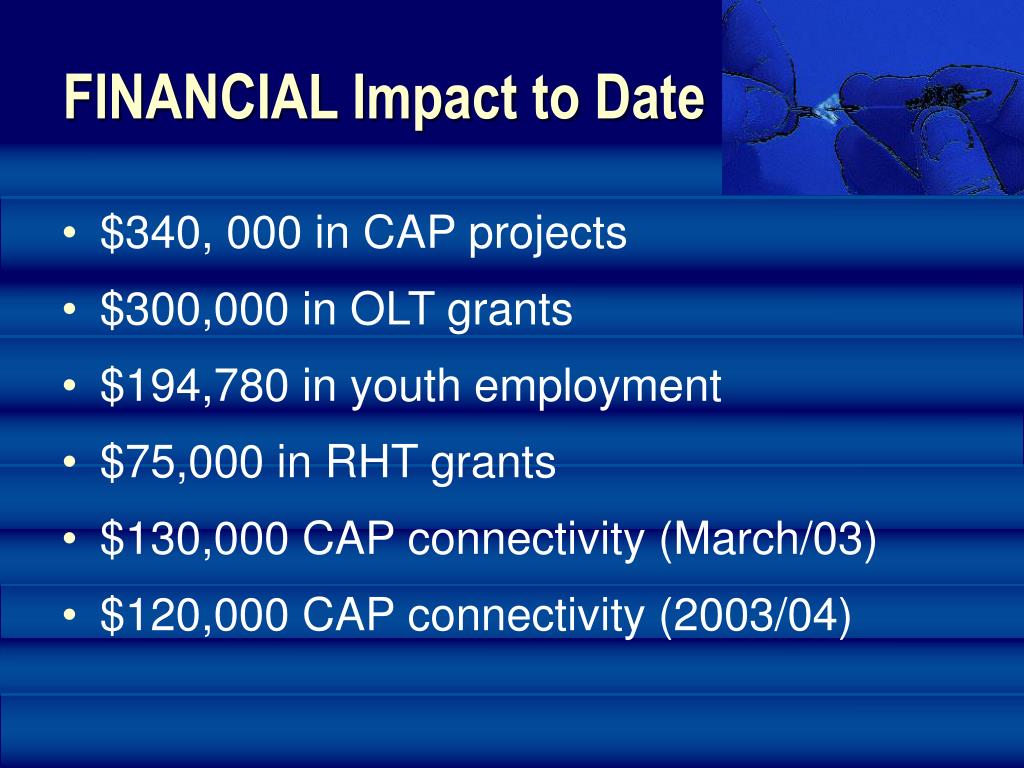 FINANCIAL Impact to Date

• \$340, 000 in CAP projects
• \$300,000 in OLT grants
• \$194,780 in youth employment
• \$75,000 in RHT grants
• \$130,000 CAP connectivity (March/03)
• \$120,000 CAP connectivity (2003/04)